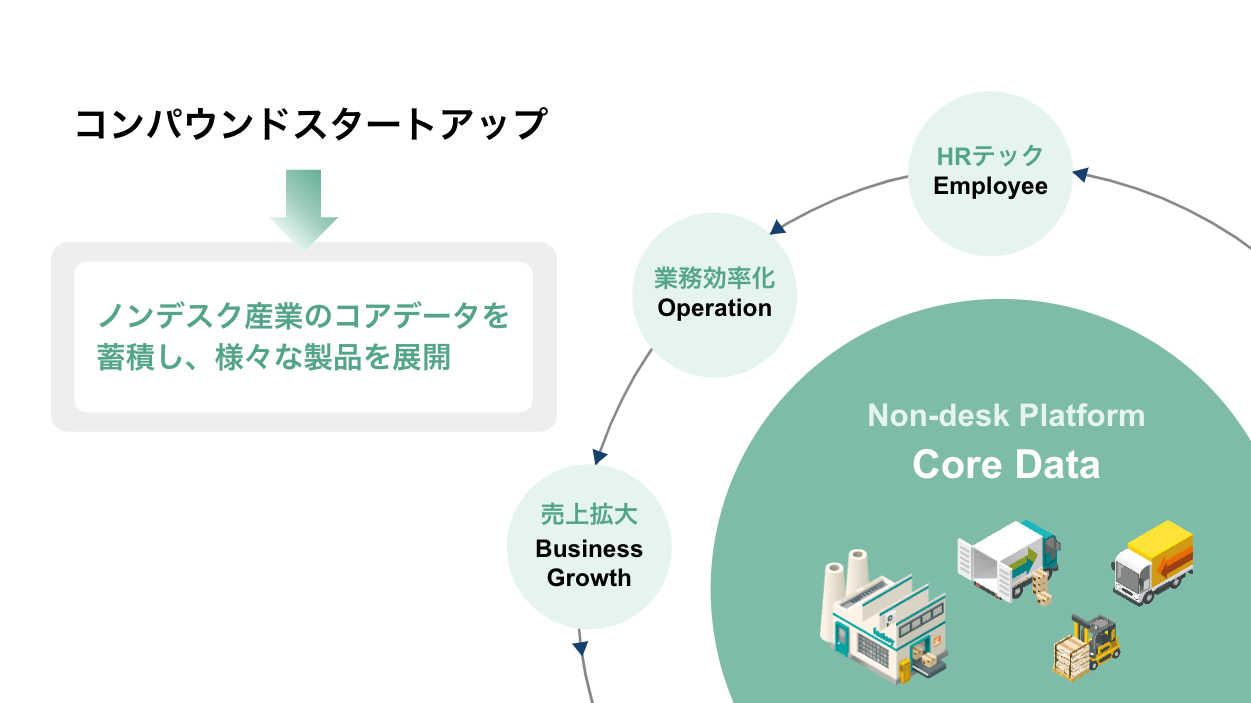 コンパウンドスタートアップ

ノンデスク産業のコアデータを蓄積し、様々な製品を展開

HRテック
Employee

業務効率化
Operation

売上拡大
Business Growth

Non-desk Platform
Core Data